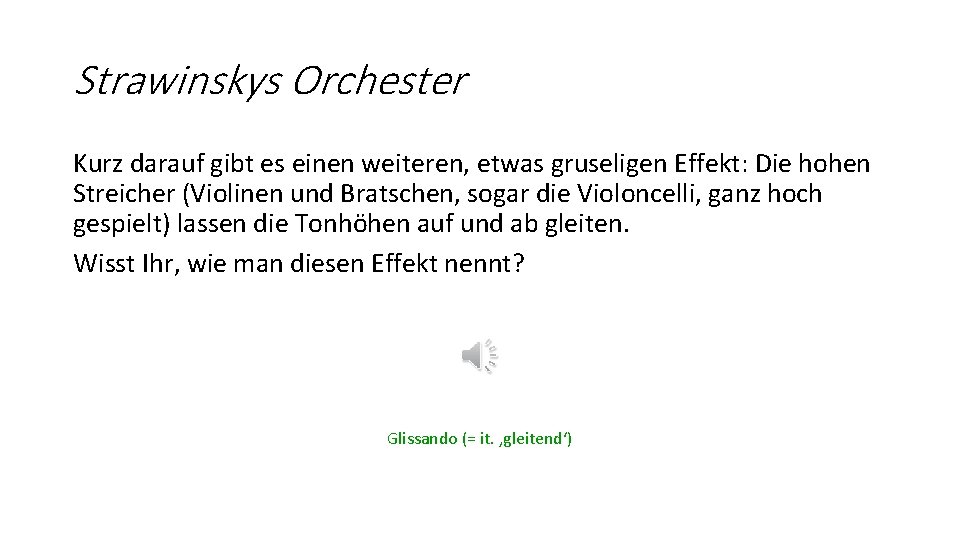 Strawinskys Orchester

Kurz darauf gibt es einen weiteren, etwas gruseligen Effekt: Die hohen Streicher (Violinen und Bratschen, sogar die Violoncelli, ganz hoch gespielt) lassen die Tonhöhen auf und ab gleiten.

Wisst Ihr, wie man diesen Effekt nennt?

Glissando (= it. ‚gleitend‘)